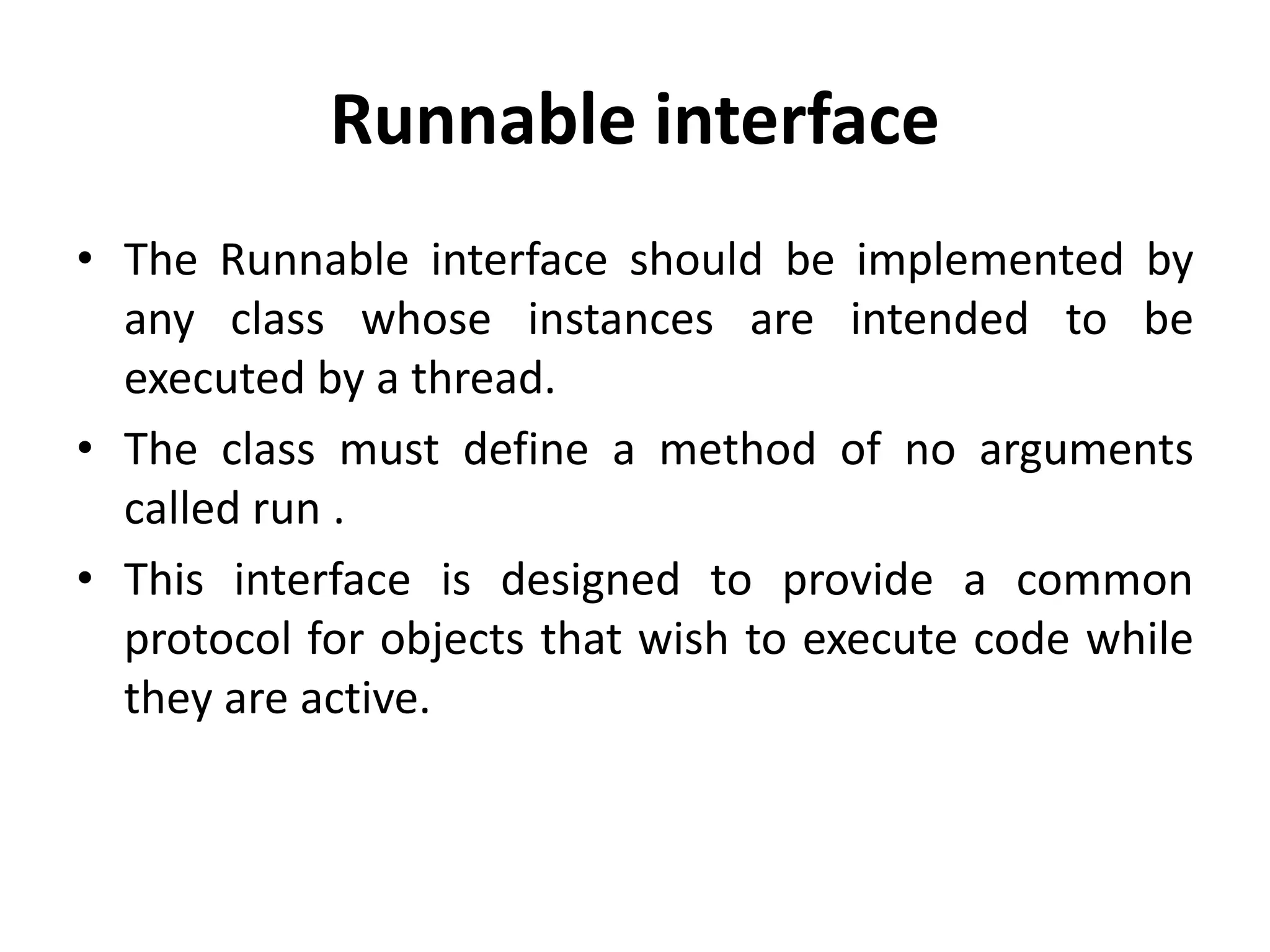 Runnable interface

• The Runnable interface should be implemented by any class whose instances are intended to be executed by a thread.

• The class must define a method of no arguments called run .

• This interface is designed to provide a common protocol for objects that wish to execute code while they are active.